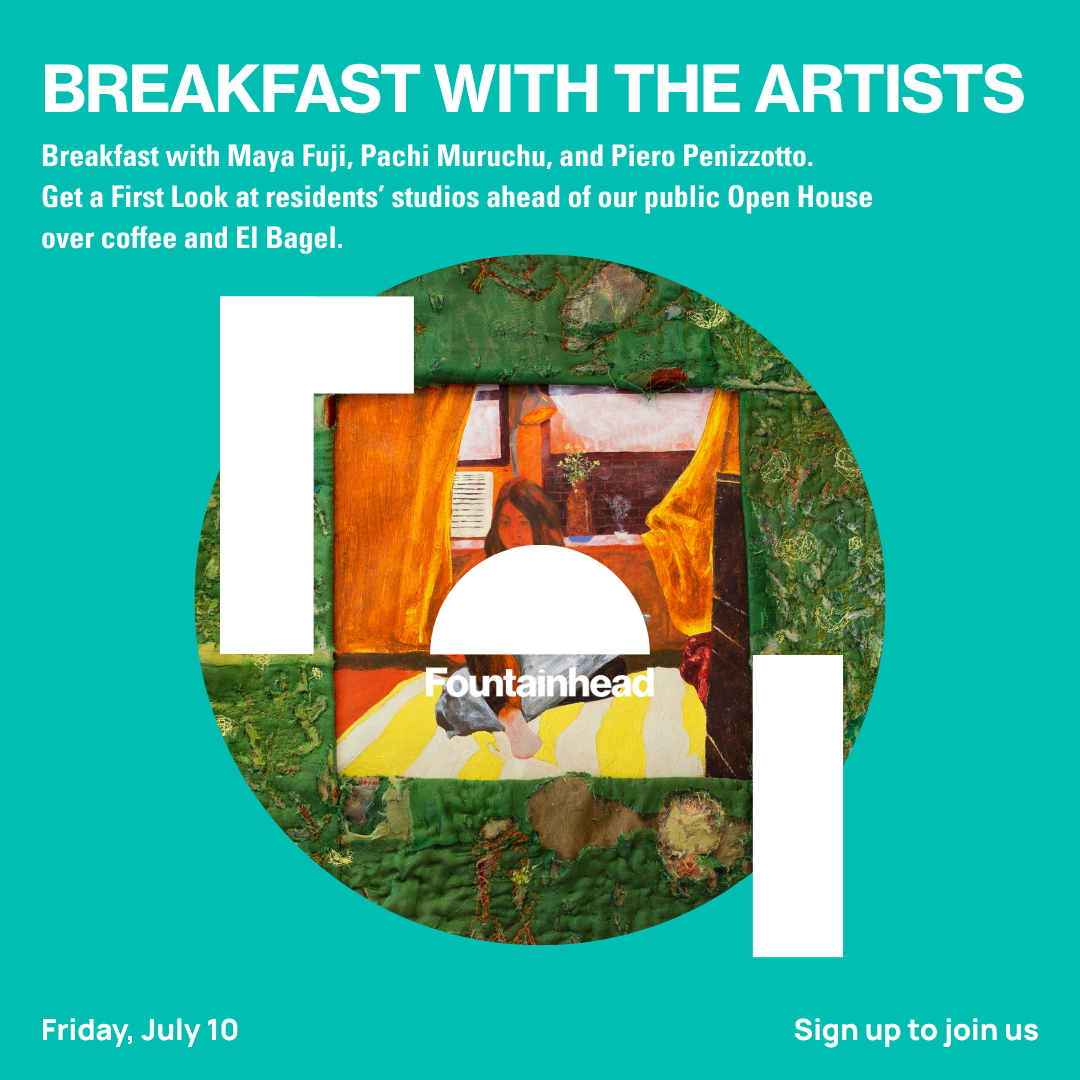 BREAKFAST WITH THE ARTISTS

Breakfast with Maya Fuji, Pachi Muruchu, and Piero Penizzotto. Get a First Look at residents' studios ahead of our public Open House over coffee and El Bagel.

Fountainhead

Friday, July 10

Sign up to join us